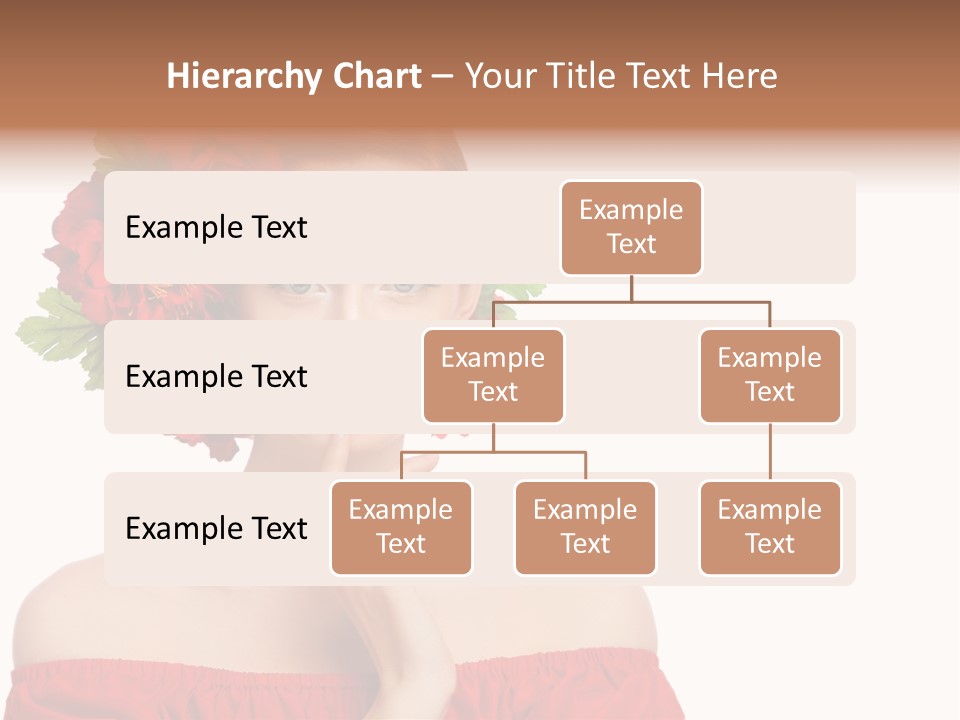 Hierarchy Chart – Your Title Text Here

Example Text

Example Text

Example Text

Example Text

Example Text

Example Text

Example Text

Example Text

Example Text